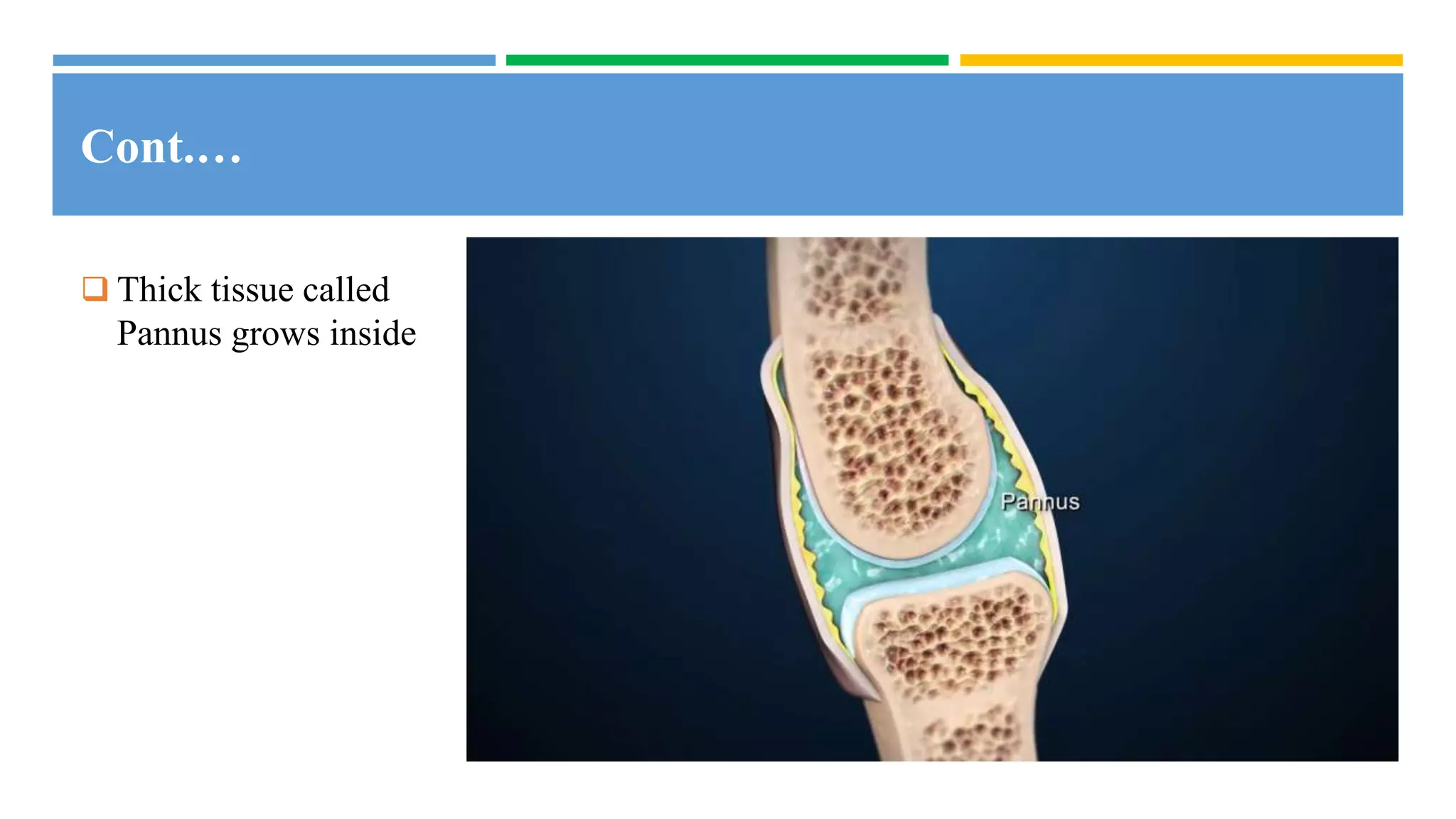 Cont….

❑ Thick tissue called Pannus grows inside

Pannus